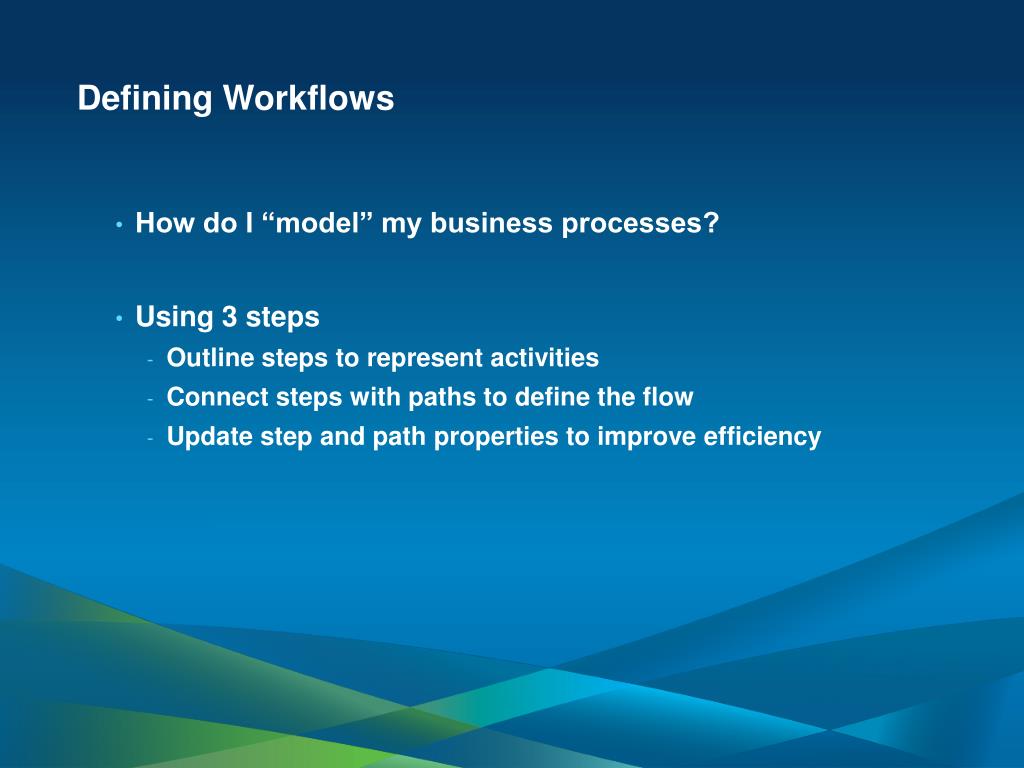 Defining Workflows

• How do I “model” my business processes?

• Using 3 steps
- Outline steps to represent activities
- Connect steps with paths to define the flow
- Update step and path properties to improve efficiency